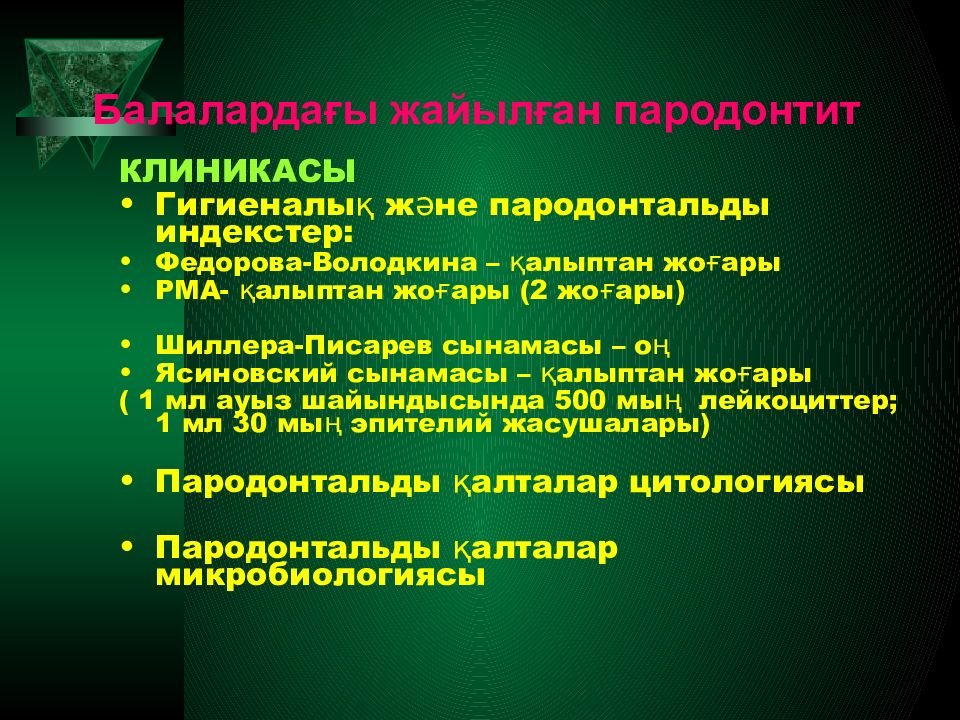 Балалардағы жайылған пародонтит

КЛИНИКАСЫ

• Гигиеналық және пародонтальды индекстер:
• Федорова-Володкина – қалыптан жоғары
• РМА- қалыптан жоғары (2 жоғары)

• Шиллера-Писарев сынамасы – оң
• Ясиновский сынамасы – қалыптан жоғары
( 1 мл ауыз шайындысында 500 мың лейкоциттер; 1 мл 30 мың эпителий жасушалары)

• Пародонтальды қалталар цитологиясы

• Пародонтальды қалталар микробиологиясы